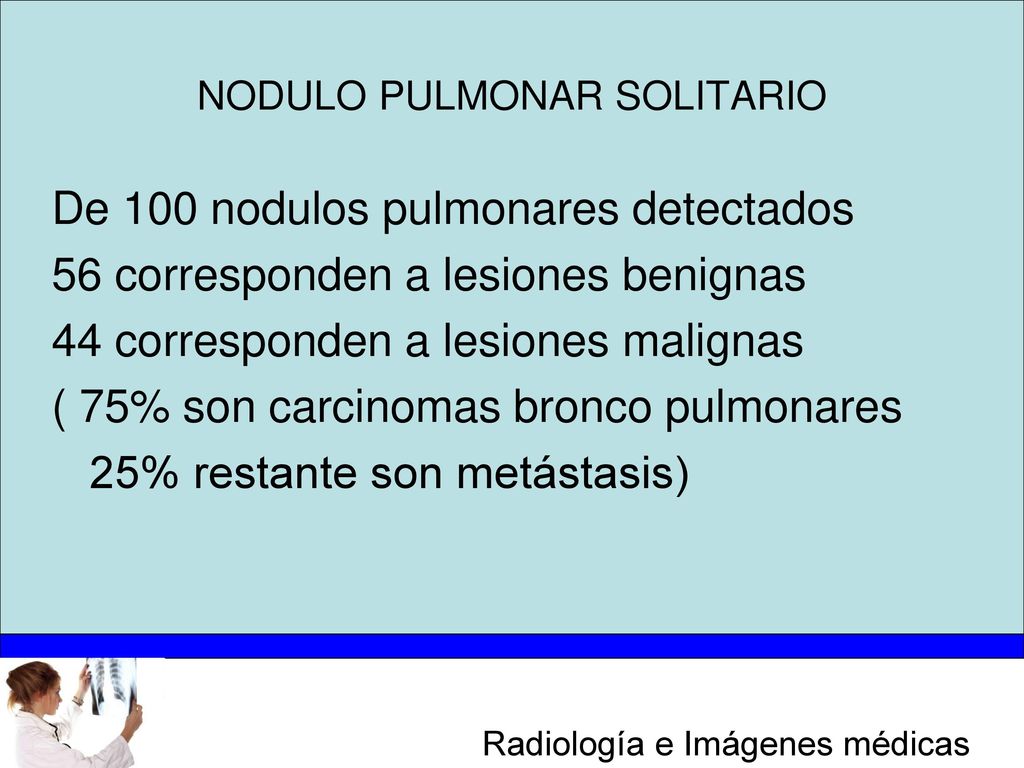 NODULO PULMONAR SOLITARIO

De 100 nodulos pulmonares detectados
56 corresponden a lesiones benignas
44 corresponden a lesiones malignas
( 75% son carcinomas bronco pulmonares
25% restante son metástasis)

Radiología e Imágenes médicas